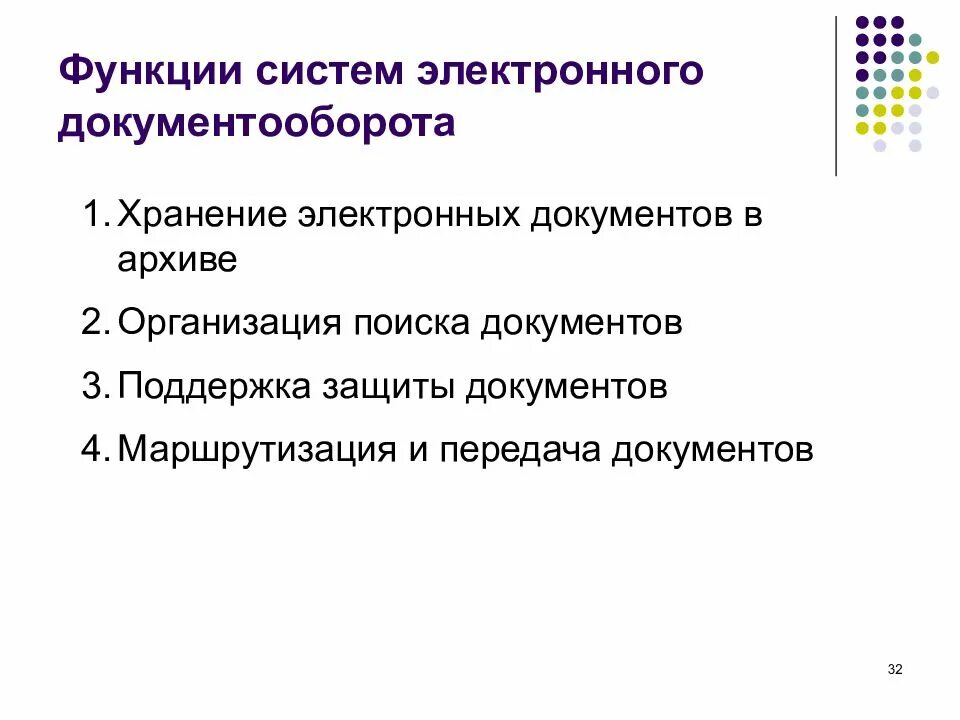 Функции систем электронного документооборота

1. Хранение электронных документов в архиве
2. Организация поиска документов
3. Поддержка защиты документов
4. Маршрутизация и передача документов

32